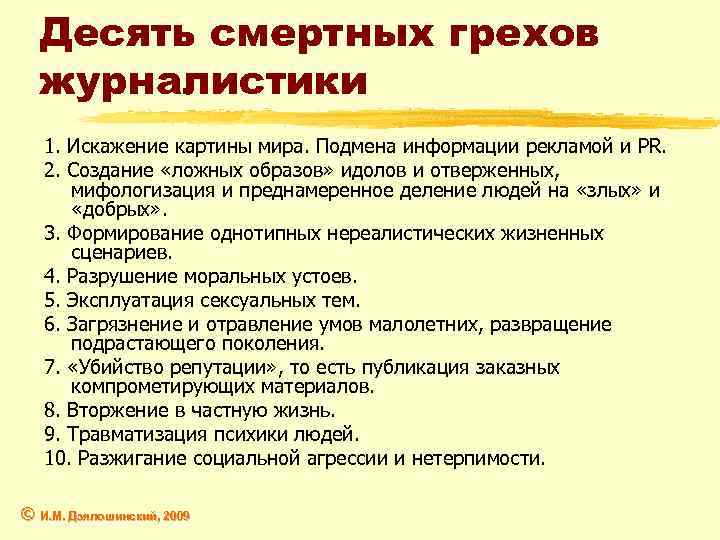 Десять смертных грехов журналистики

1. Искажение картины мира. Подмена информации рекламой и PR.
2. Создание «ложных образов» идолов и отверженных, мифологизация и преднамеренное деление людей на «злых» и «добрых».
3. Формирование однотипных нереалистических жизненных сценариев.
4. Разрушение моральных устоев.
5. Эксплуатация сексуальных тем.
6. Загрязнение и отравление умов малолетних, развращение подрастающего поколения.
7. «Убийство репутации», то есть публикация заказных компрометирующих материалов.
8. Вторжение в частную жизнь.
9. Травматизация психики людей.
10. Разжигание социальной агрессии и нетерпимости.

© И.М. Дзялошинский, 2009